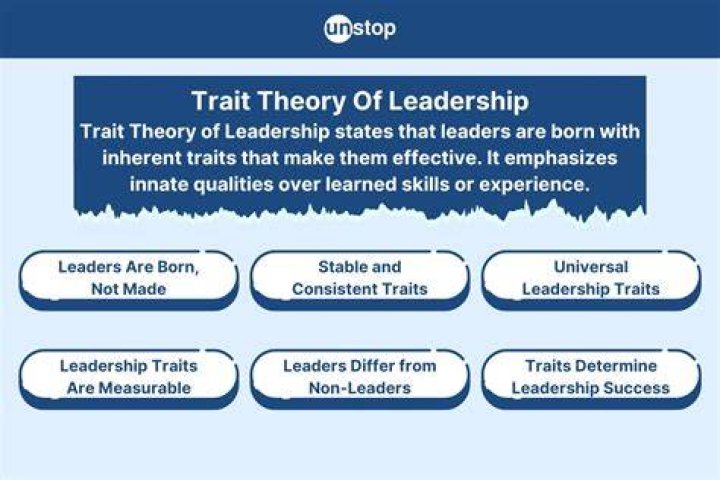 unstop

Trait Theory Of Leadership

Trait Theory of Leadership states that leaders are born with inherent traits that make them effective. It emphasizes innate qualities over learned skills or experience.

Leaders Are Born, Not Made

Stable and Consistent Traits

Universal Leadership Traits

Leadership Traits Are Measurable

Leaders Differ from Non-Leaders

Traits Determine Leadership Success